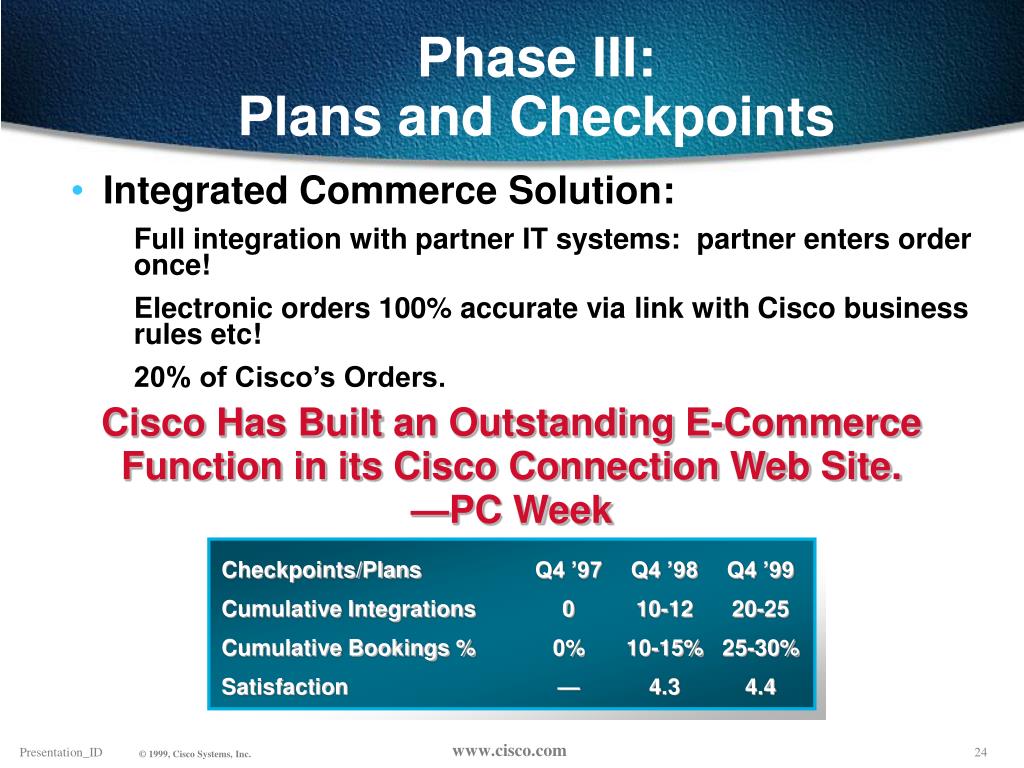 Phase III:
Plans and Checkpoints

• Integrated Commerce Solution:

Full integration with partner IT systems: partner enters order once!

Electronic orders 100% accurate via link with Cisco business rules etc!

20% of Cisco’s Orders.

Cisco Has Built an Outstanding E-Commerce Function in its Cisco Connection Web Site.
—PC Week

| Checkpoints/Plans | Q4 ’97 | Q4 ’98 | Q4 ’99 |
|---|---|---|---|
| Cumulative Integrations | 0 | 10-12 | 20-25 |
| Cumulative Bookings % | 0% | 10-15% | 25-30% |
| Satisfaction | — | 4.3 | 4.4 |

Presentation_ID © 1999, Cisco Systems, Inc. www.cisco.com 24